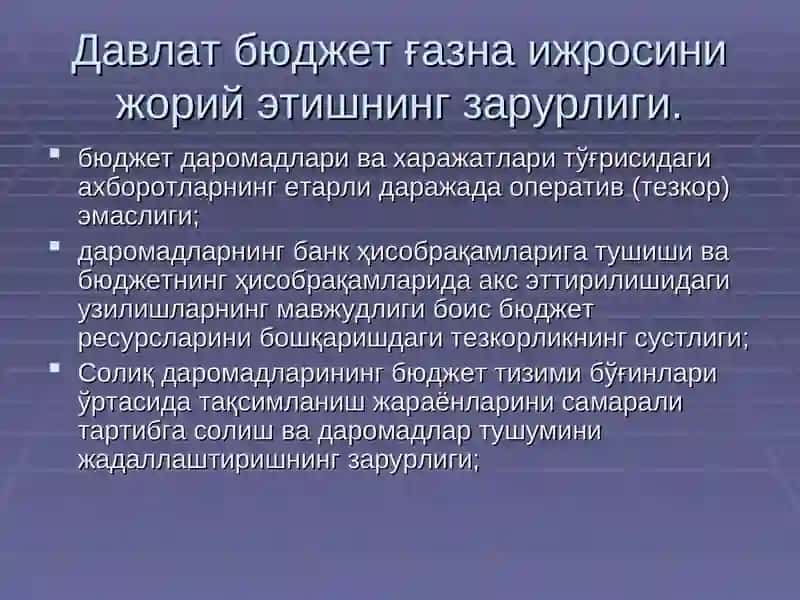 Давлат бюджет ғазна ижросини жорий этишнинг зарурлиги.

▪ бюджет даромадлари ва харажатлари тўғрисидаги ахборотларнинг етарли даражада оператив (тезкор) эмаслиги;

▪ даромадларнинг банк ҳисобрақамларига тушиши ва бюджетнинг ҳисобрақамларида акс эттирилишидаги узилишларнинг мавжудлиги боис бюджет ресурсларини бошқаришдаги тезкорликнинг сустлиги;

▪ Солиқ даромадларининг бюджет тизими бўғинлари ўртасида тақсимланиш жараёнларини самарали тартибга солиш ва даромадлар тушумини жадаллаштиришнинг зарурлиги;